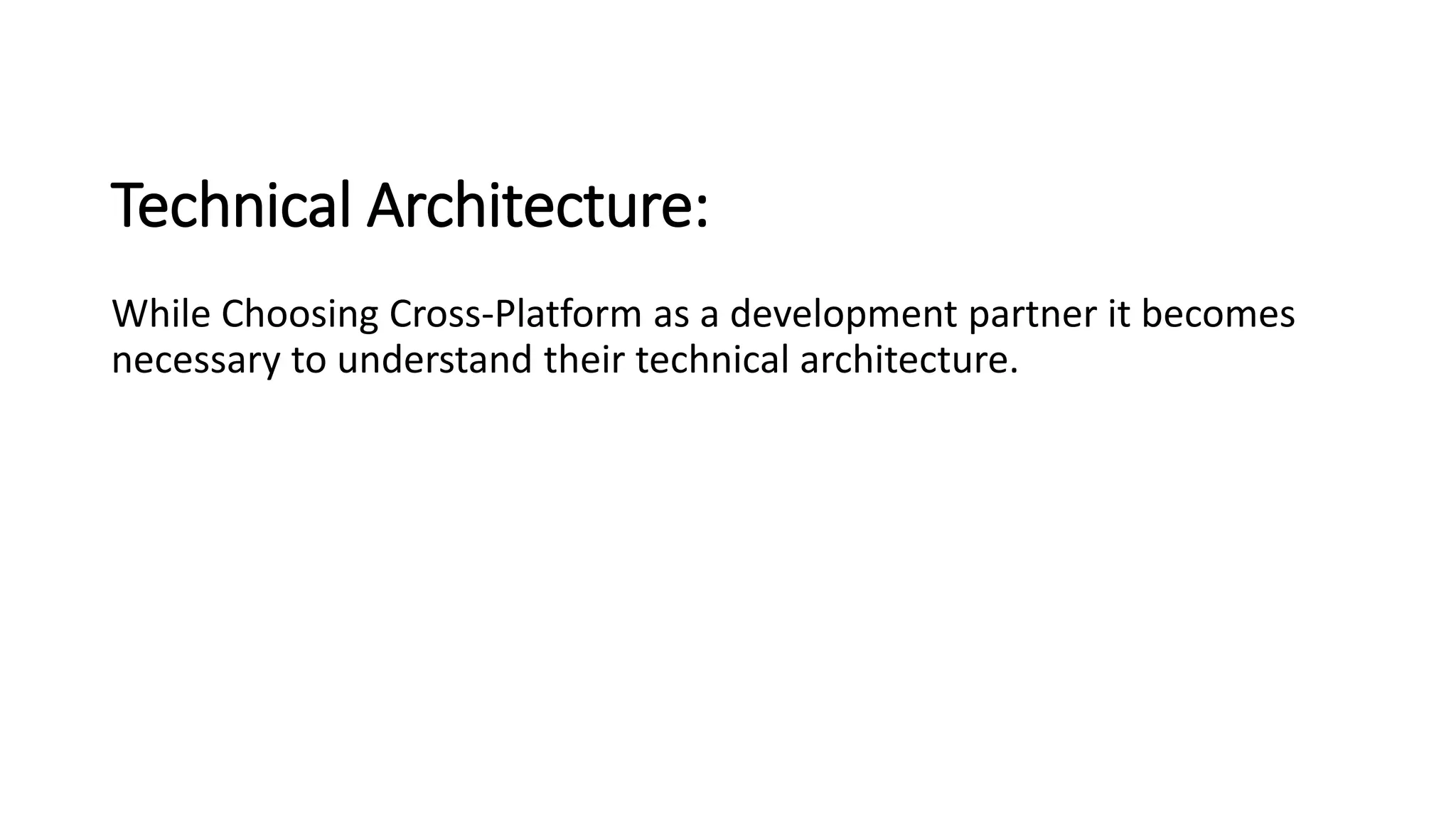 Technical Architecture:

While Choosing Cross-Platform as a development partner it becomes necessary to understand their technical architecture.